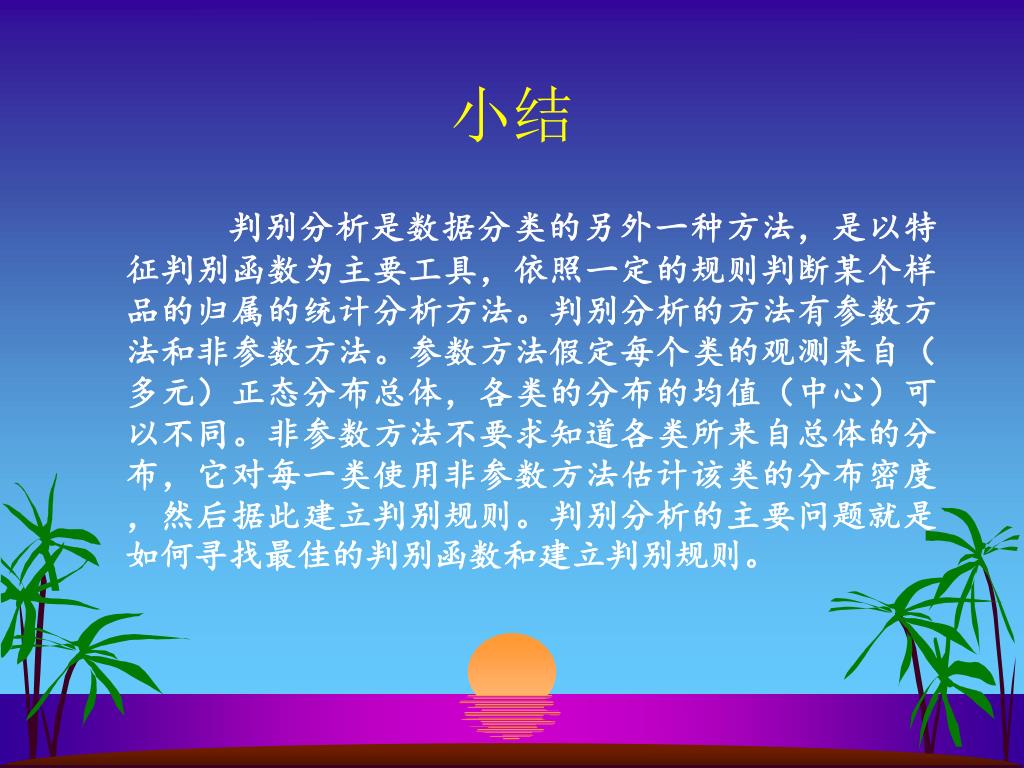 小结

判别分析是数据分类的另外一种方法，是以特征判别函数为主要工具，依照一定的规则判断某个样品的归属的统计分析方法。判别分析的方法有参数方法和非参数方法。参数方法假定每个类的观测来自（多元）正态分布总体，各类的分布的均值（中心）可以不同。非参数方法不要求知道各类所来自总体的分布，它对每一类使用非参数方法估计该类的分布密度，然后据此建立判别规则。判别分析的主要问题就是如何寻找最佳的判别函数和建立判别规则。